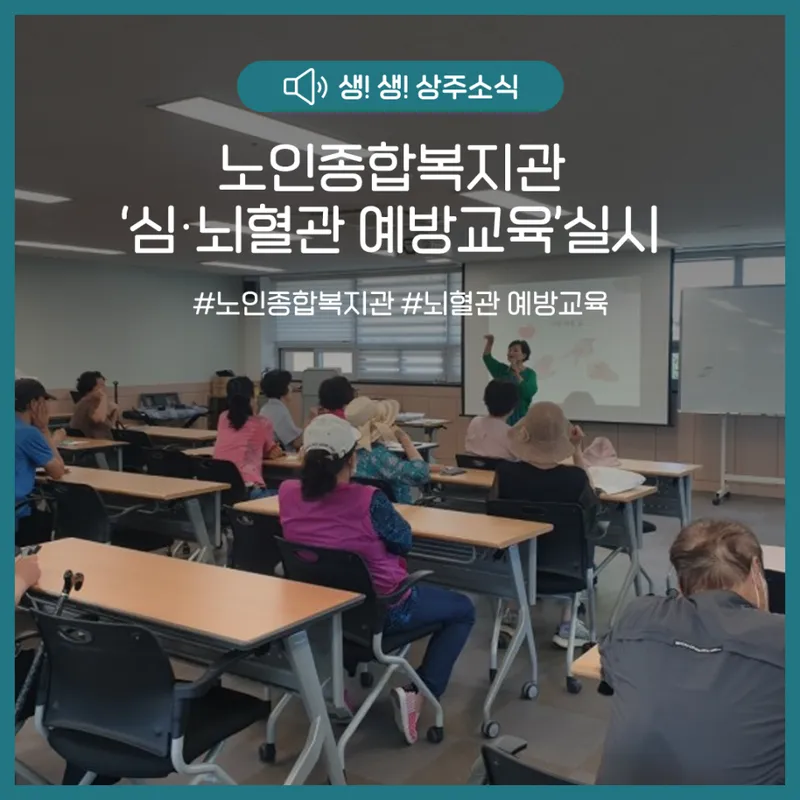 생! 생! 상주소식

노인종합복지관
'심·뇌혈관 예방교육'실시

#노인종합복지관 #뇌혈관 예방교육